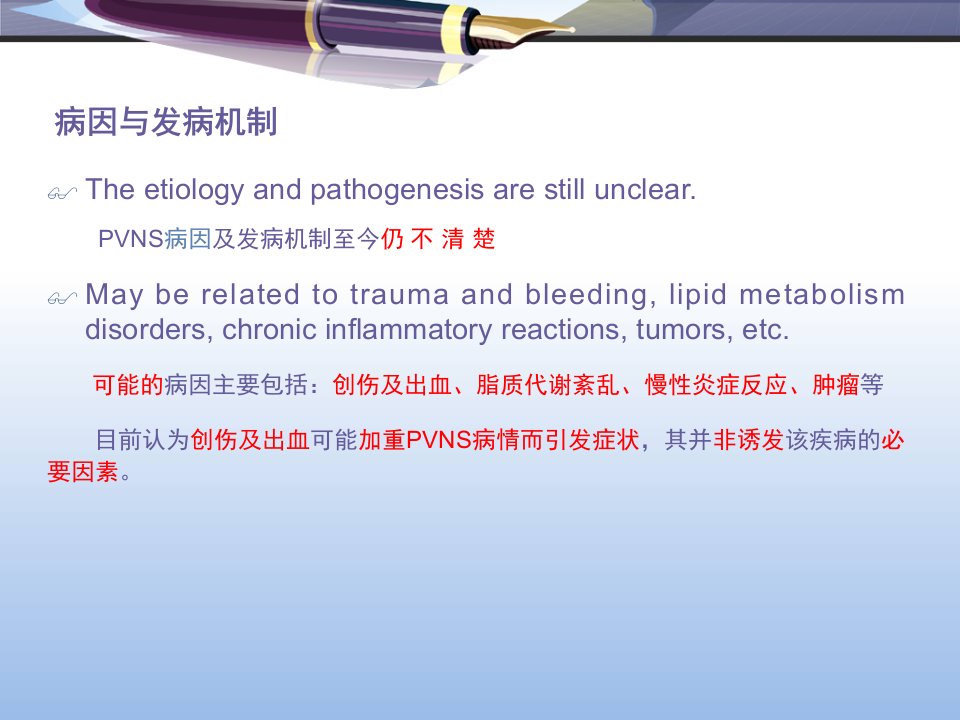 病因与发病机制

The etiology and pathogenesis are still unclear.

PVNS病因及发病机制至今仍 不 清 楚

May be related to trauma and bleeding, lipid metabolism disorders, chronic inflammatory reactions, tumors, etc.

可能的病因主要包括：创伤及出血、脂质代谢紊乱、慢性炎症反应、肿瘤等

目前认为创伤及出血可能加重PVNS病情而引发症状，其并非诱发该疾病的必要因素。